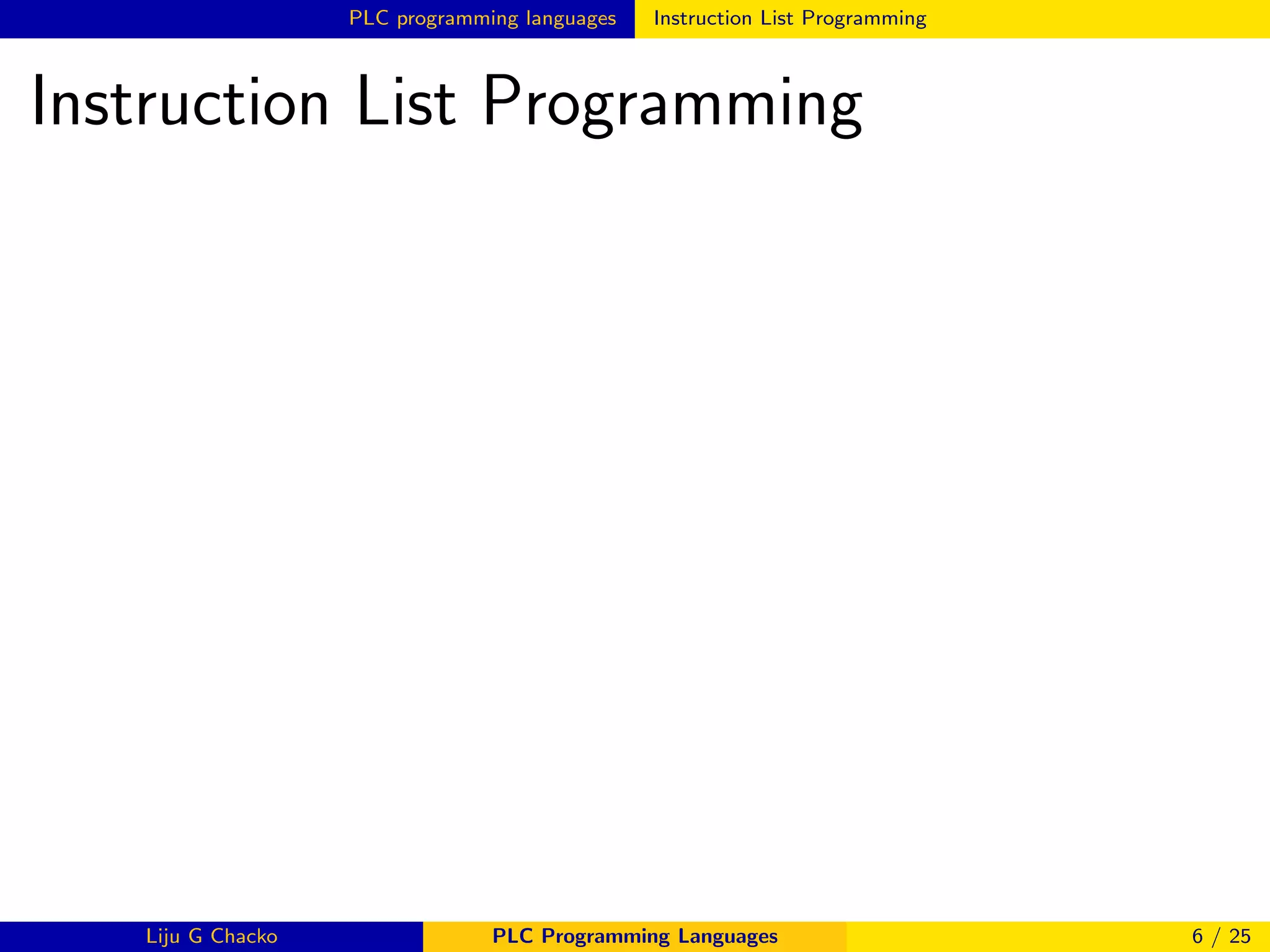 PLC programming languages Instruction List Programming

Instruction List Programming

Liju G Chacko PLC Programming Languages 6 / 25